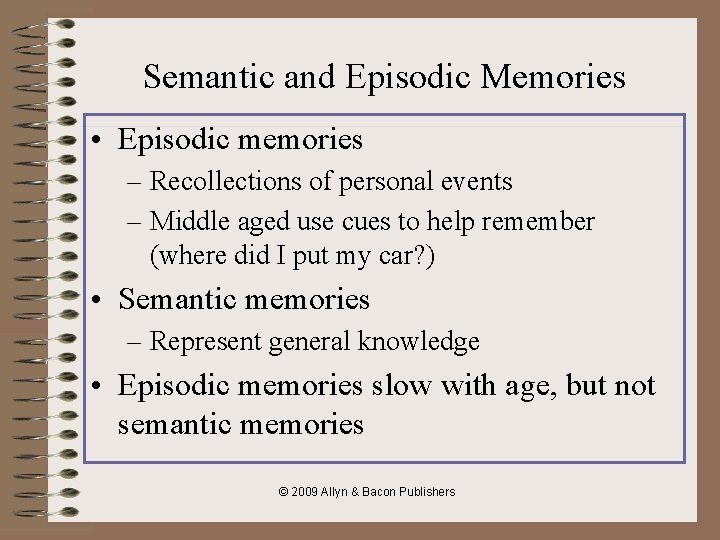 Semantic and Episodic Memories

• Episodic memories
– Recollections of personal events
– Middle aged use cues to help remember (where did I put my car?)

• Semantic memories
– Represent general knowledge

• Episodic memories slow with age, but not semantic memories

© 2009 Allyn & Bacon Publishers